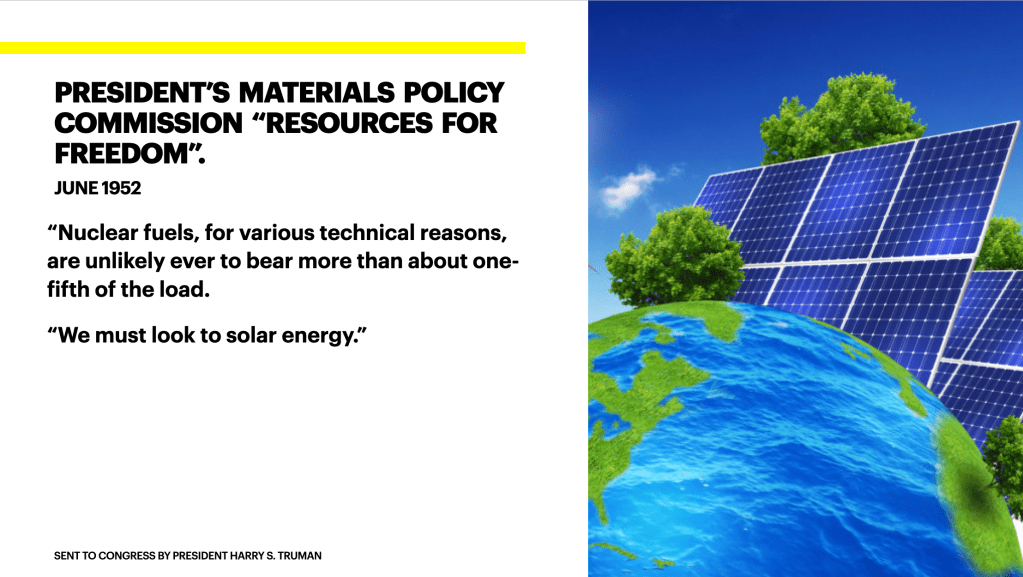 PRESIDENT'S MATERIALS POLICY COMMISSION "RESOURCES FOR FREEDOM".

JUNE 1952

"Nuclear fuels, for various technical reasons, are unlikely ever to bear more than about one-fifth of the load.

"We must look to solar energy."

SENT TO CONGRESS BY PRESIDENT HARRY S. TRUMAN